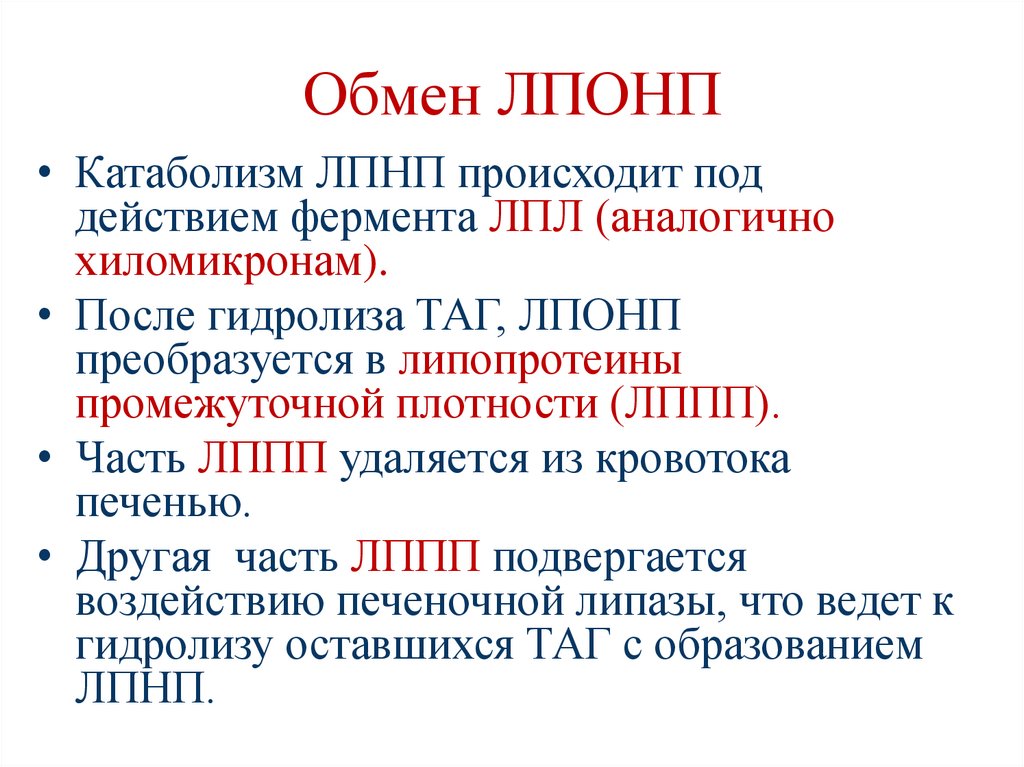 Обмен ЛПОНП

• Катаболизм ЛПНП происходит под действием фермента ЛПЛ (аналогично хиломикронам).
• После гидролиза ТАГ, ЛПОНП преобразуется в липопротеины промежуточной плотности (ЛППП).
• Часть ЛППП удаляется из кровотока печенью.
• Другая часть ЛППП подвергается воздействию печеночной липазы, что ведет к гидролизу оставшихся ТАГ с образованием ЛПНП.